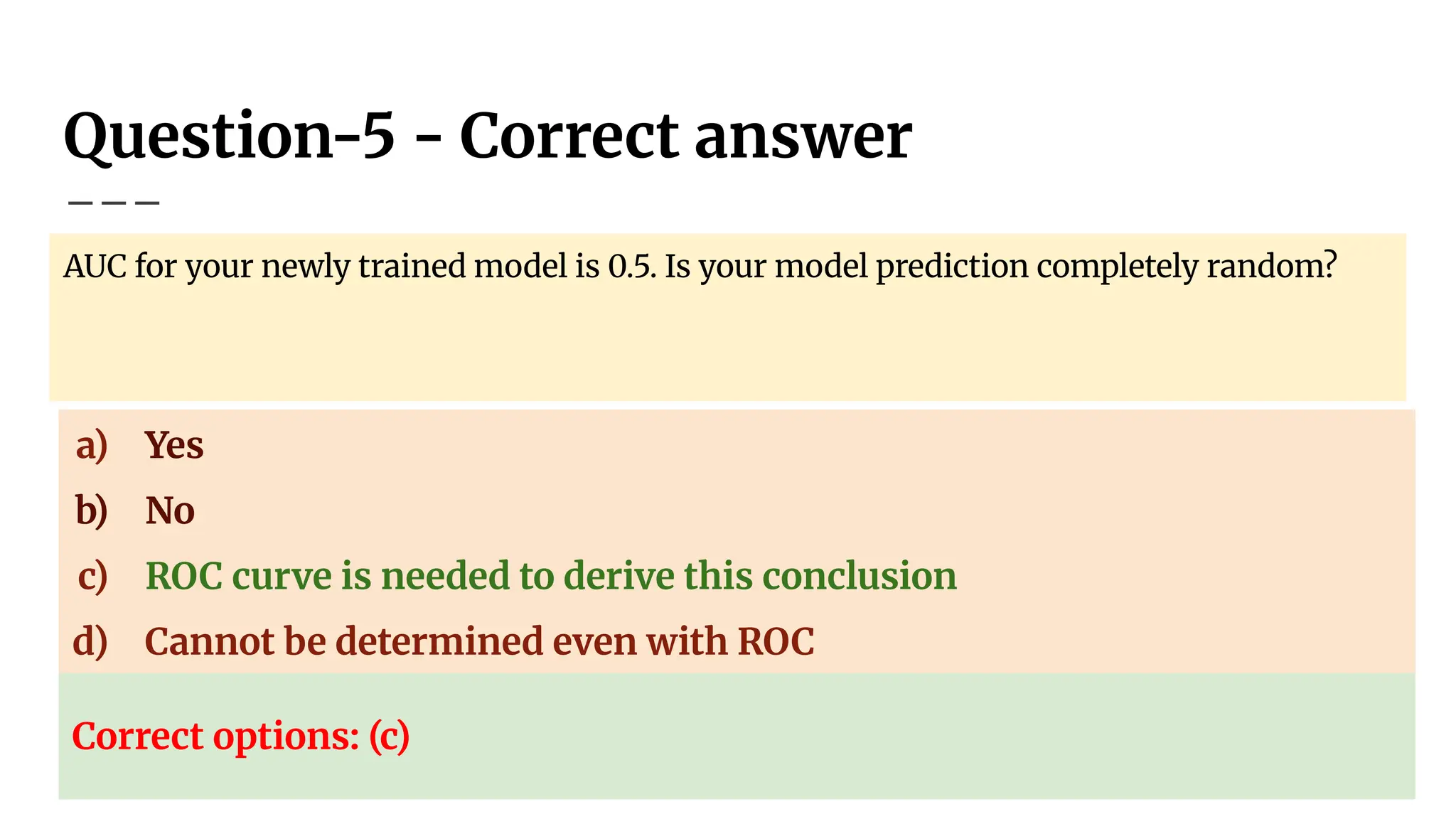 Question-5 - Correct answer

AUC for your newly trained model is 0.5. Is your model prediction completely random?

a) Yes
b) No
c) ROC curve is needed to derive this conclusion
d) Cannot be determined even with ROC

Correct options: (c)